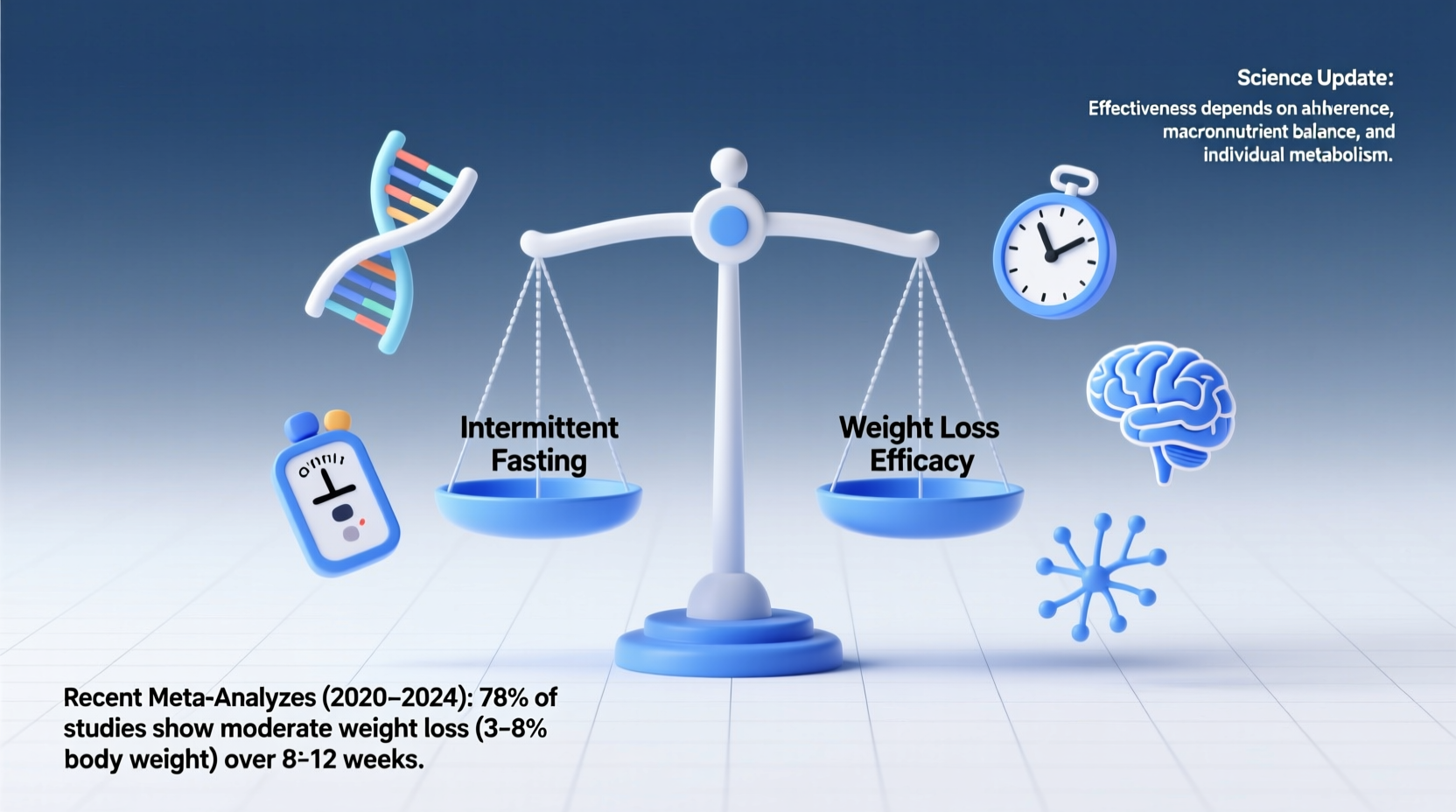 Science Update:
Effectiveness depends on ahherence, macronnutrient balance, and individual metabolism.

Intermittent Fasting

Weight Loss Efficacy

Recent Meta-Analyzes (2020–2024): 78% of studies show moderate weight loss (3–8% body weight) over 8-12 weeks.